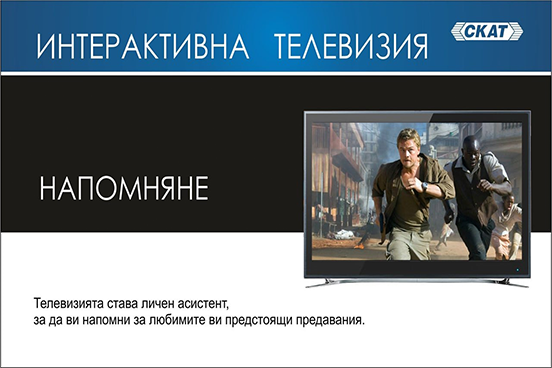 ИНТЕРАКТИВНА ТЕЛЕВИЗИЯ

СКАТ

НАПОМНЯНЕ

Телевизията става личен асистент,
за да ви напомни за любимите ви предстоящи предавания.